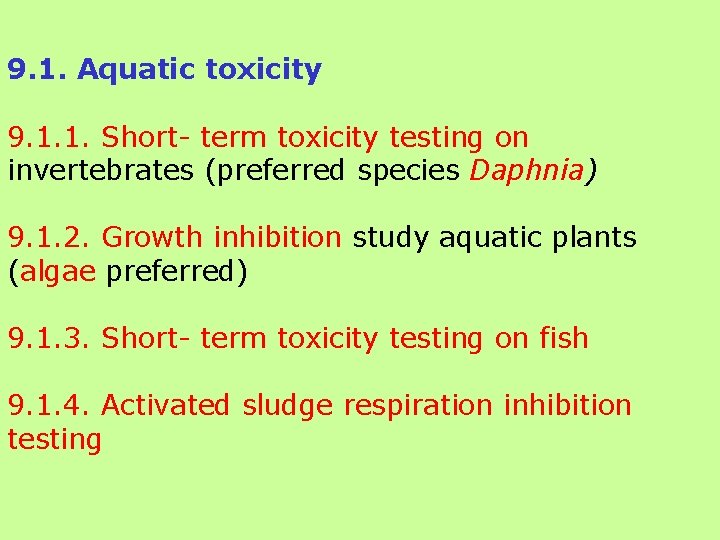 9.1. Aquatic toxicity

9.1.1. Short- term toxicity testing on invertebrates (preferred species Daphnia)

9.1.2. Growth inhibition study aquatic plants (algae preferred)

9.1.3. Short- term toxicity testing on fish

9.1.4. Activated sludge respiration inhibition testing